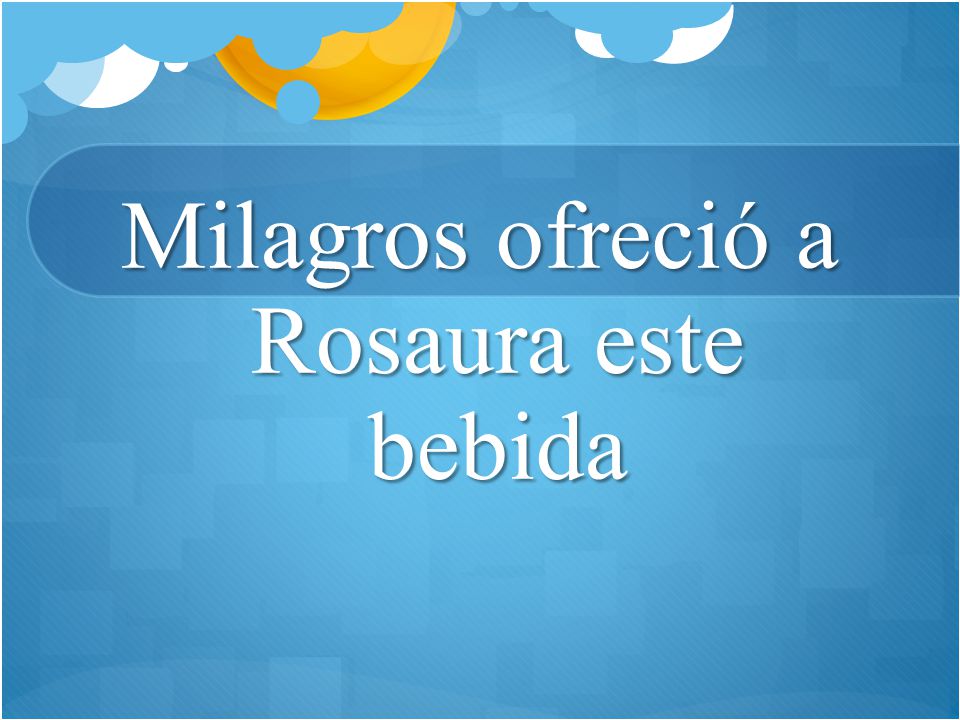 Milagros ofreció a Rosaura este bebida